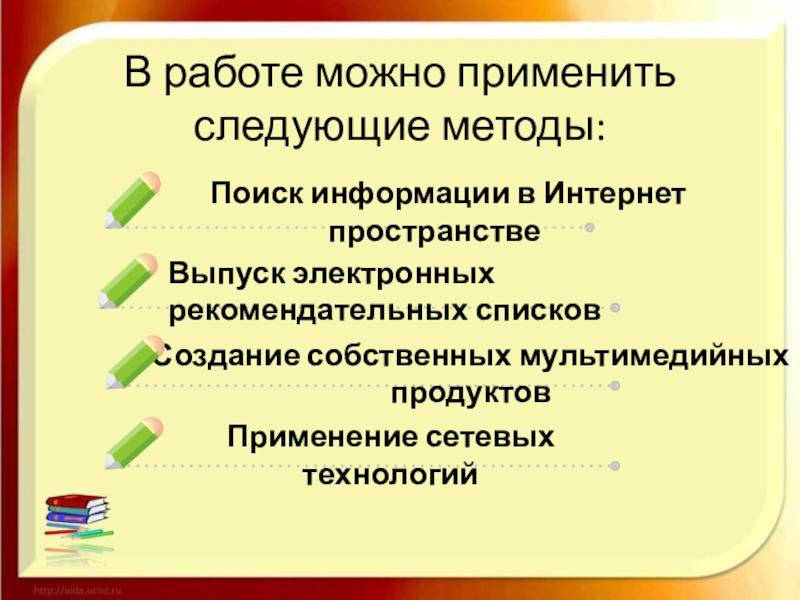 В работе можно применить следующие методы:

Поиск информации в Интернет пространстве

Выпуск электронных рекомендательных списков

Создание собственных мультимедийных продуктов

Применение сетевых технологий

http://aida.ucoz.ru